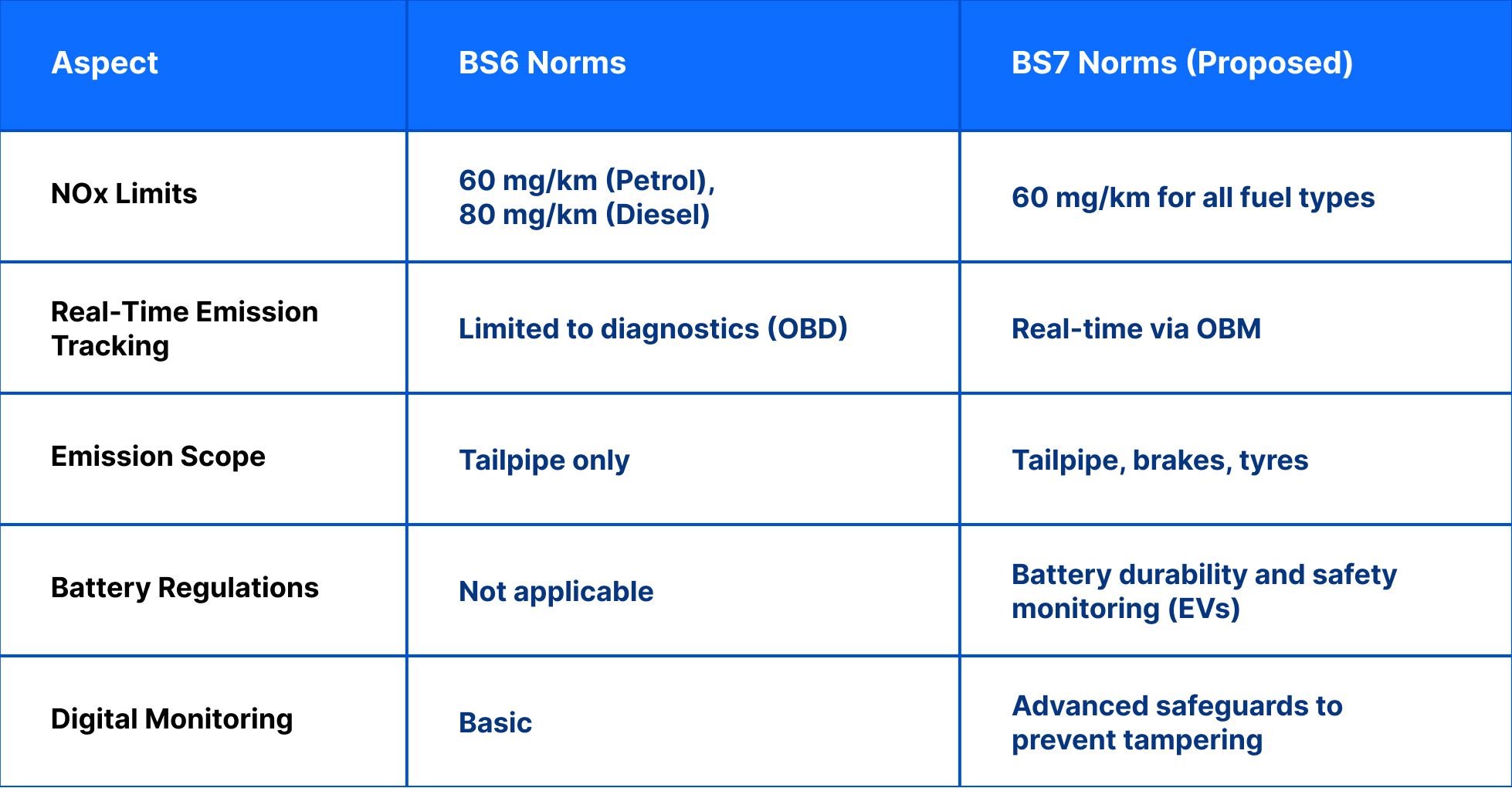 | Aspect | BS6 Norms | BS7 Norms (Proposed) |
|---|---|---|
| NOx Limits | 60 mg/km (Petrol), 80 mg/km (Diesel) | 60 mg/km for all fuel types |
| Real-Time Emission Tracking | Limited to diagnostics (OBD) | Real-time via OBM |
| Emission Scope | Tailpipe only | Tailpipe, brakes, tyres |
| Battery Regulations | Not applicable | Battery durability and safety monitoring (EVs) |
| Digital Monitoring | Basic | Advanced safeguards to prevent tampering |